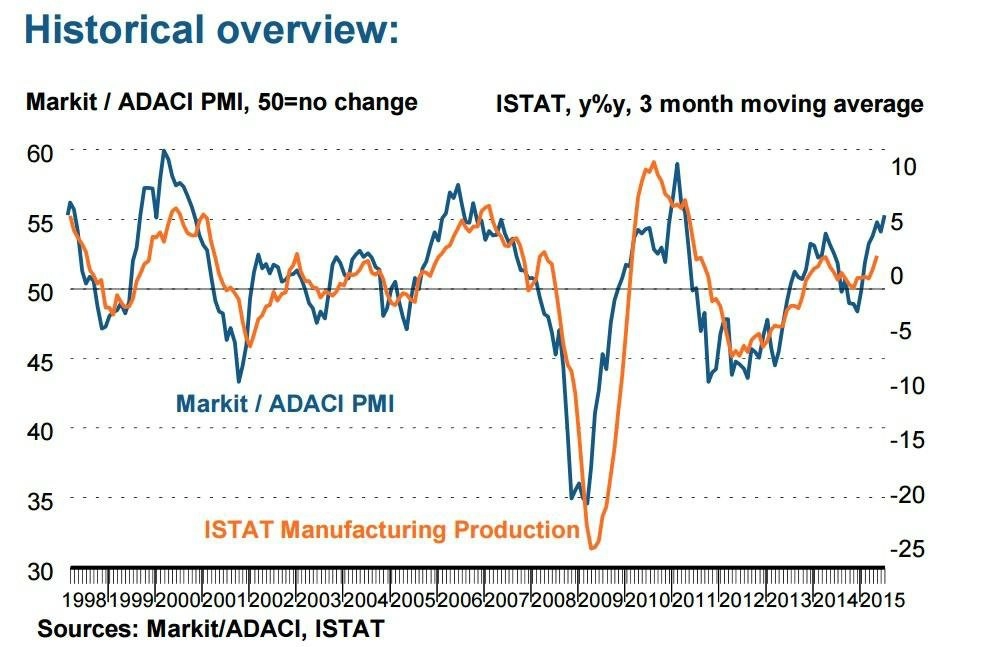 Historical overview:

Markit / ADACI PMI, 50=no change

ISTAT, y%y, 3 month moving average

60
55
50
45
40
35
30

10
5
0
-5
-10
-15
-20
-25

Markit / ADACI PMI

ISTAT Manufacturing Production

1998 1999 2000 2001 2002 2003 2004 2005 2006 2007 2008 2009 2010 2011 2012 2013 2014 2015

Sources: Markit/ADACI, ISTAT